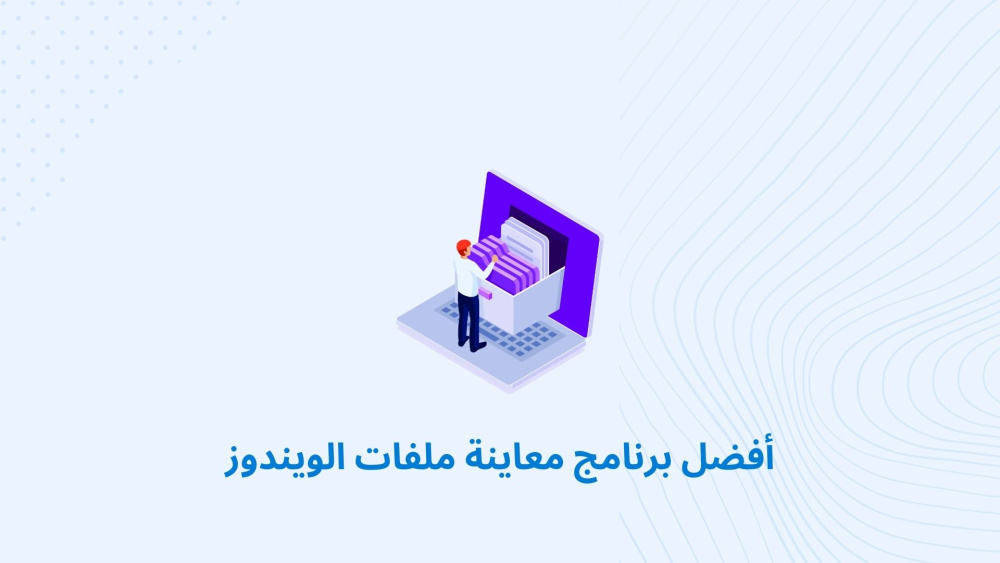 أفضل برنامج معاينة ملفات الويندوز